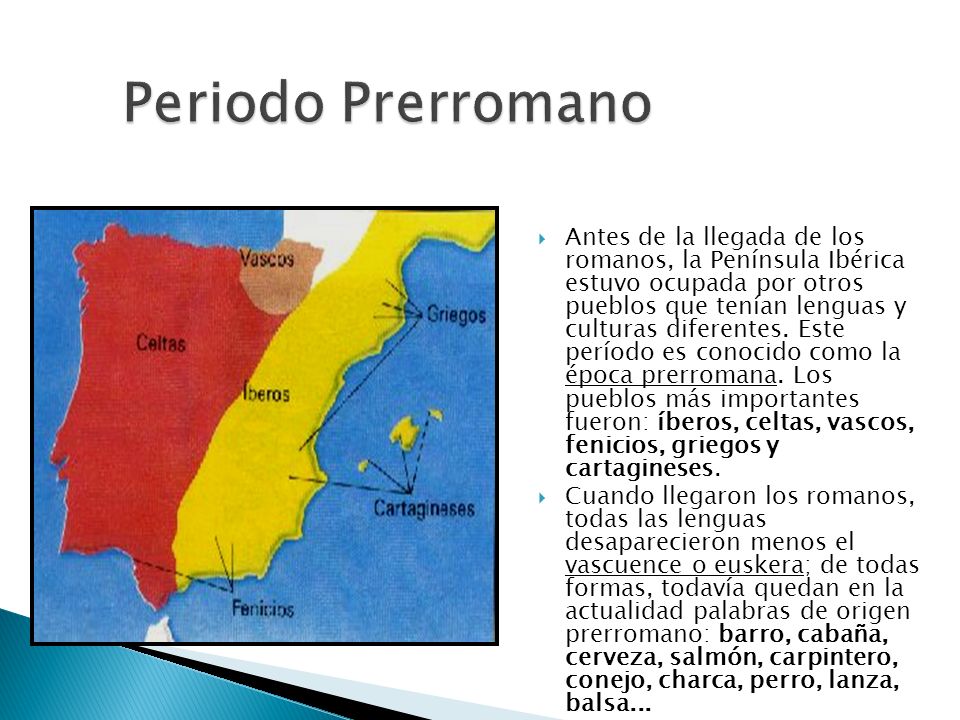 Periodo Prerromano

Vascos
Griegos
Celtas
Íberos
Cartagineses
Fenicios

Antes de la llegada de los romanos, la Península Ibérica estuvo ocupada por otros pueblos que tenían lenguas y culturas diferentes. Este período es conocido como la época prerromana. Los pueblos más importantes fueron: íberos, celtas, vascos, fenicios, griegos y cartagineses.

Cuando llegaron los romanos, todas las lenguas desaparecieron menos el vascuence o euskera; de todas formas, todavía quedan en la actualidad palabras de origen prerromano: barro, cabaña, cerveza, salmón, carpintero, conejo, charca, perro, lanza, balsa...